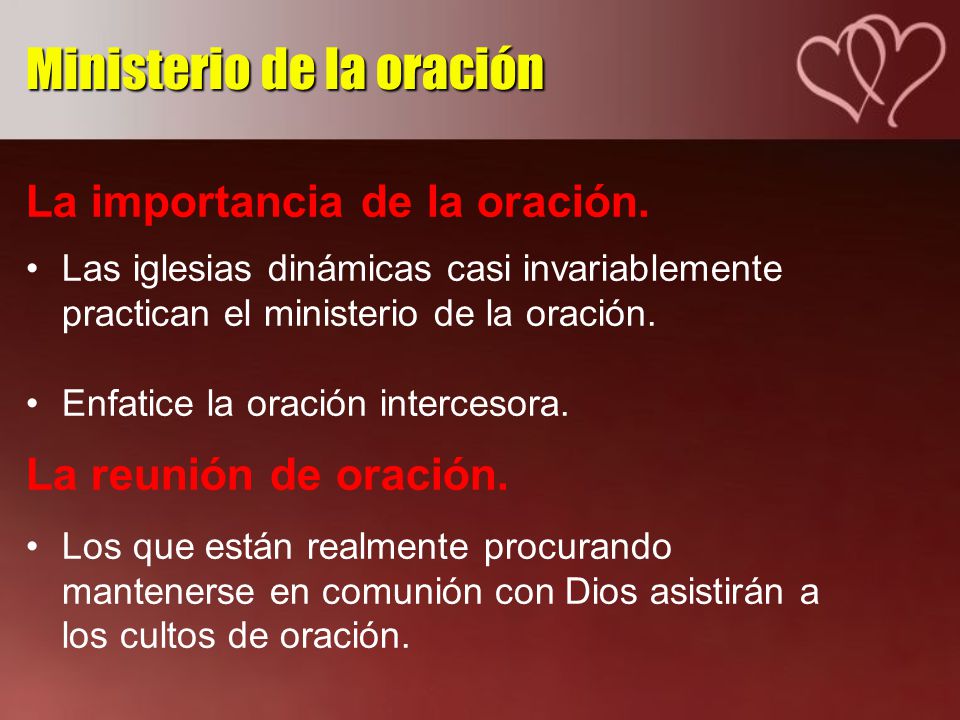 Ministerio de la oración

La importancia de la oración.

• Las iglesias dinámicas casi invariablemente practican el ministerio de la oración.

• Enfatice la oración intercesora.

La reunión de oración.

• Los que están realmente procurando mantenerse en comunión con Dios asistirán a los cultos de oración.